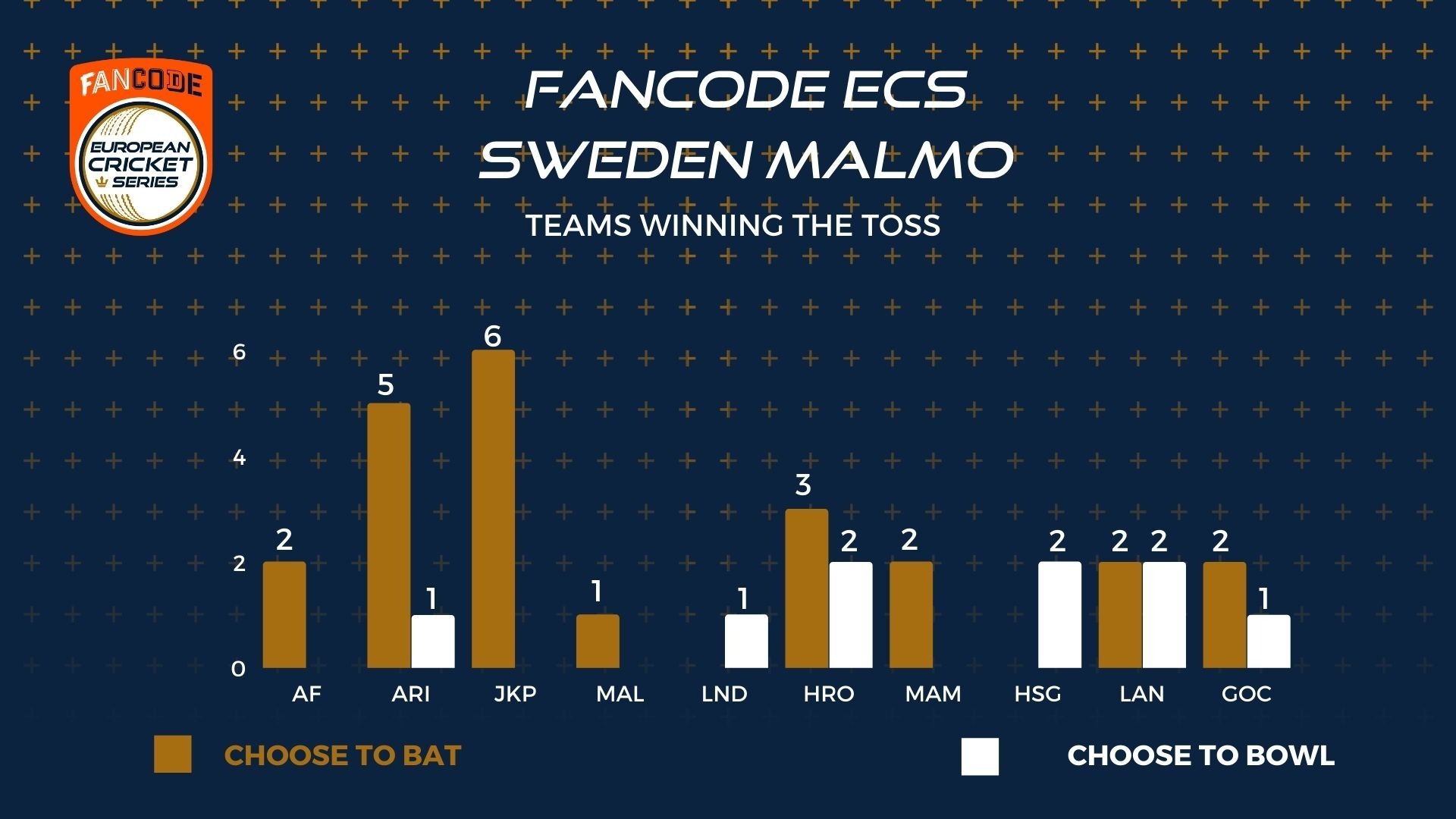 FANCODE
EUROPEAN CRICKET SERIES

FANCODE ECS SWEDEN MALMO

TEAMS WINNING THE TOSS

6
4
2
0

2
5
1
6
1
1
3
2
2
2
2
2
2
1

AF ARI JKP MAL LND HRO MAM HSG LAN GOC

CHOOSE TO BAT

CHOOSE TO BOWL